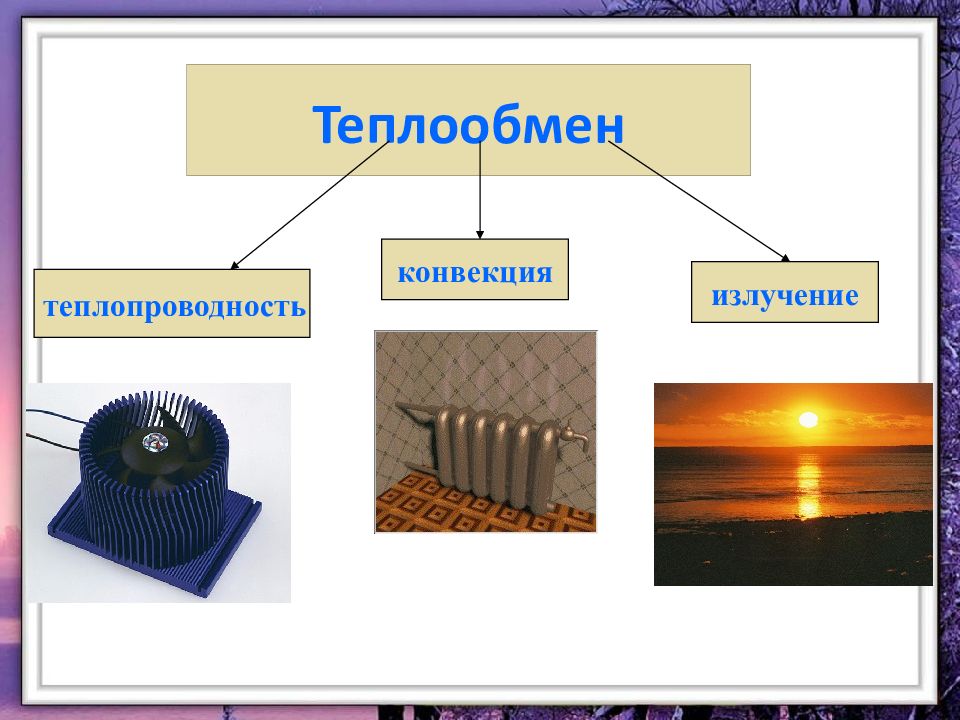 Теплообмен

теплопроводность

конвекция

излучение